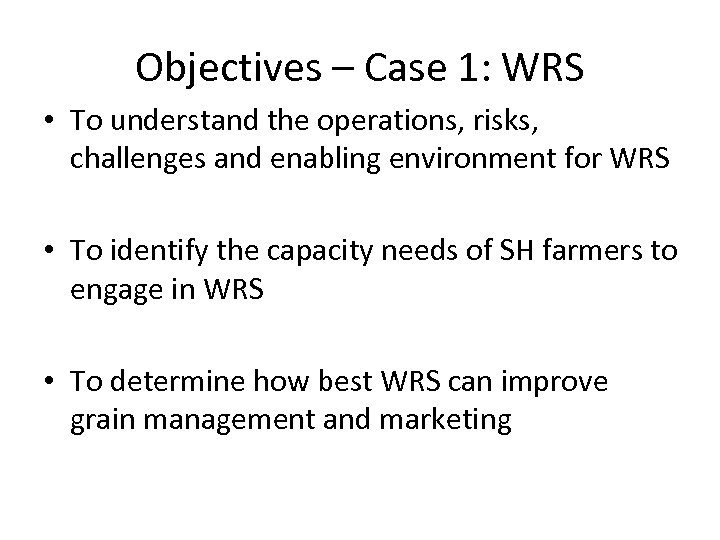 Objectives – Case 1: WRS

• To understand the operations, risks, challenges and enabling environment for WRS

• To identify the capacity needs of SH farmers to engage in WRS

• To determine how best WRS can improve grain management and marketing